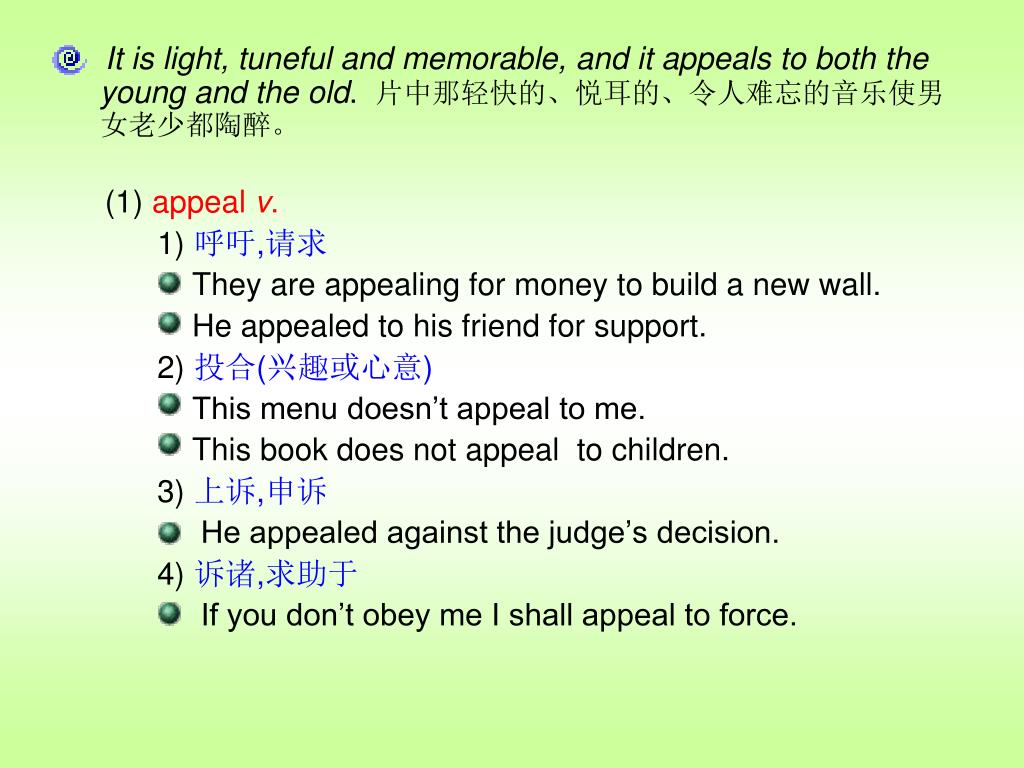 It is light, tuneful and memorable, and it appeals to both the young and the old. 片中那轻快的、悦耳的、令人难忘的音乐使男女老少都陶醉。

(1) appeal v.

1) 呼吁,请求

They are appealing for money to build a new wall.

He appealed to his friend for support.

2) 投合(兴趣或心意)

This menu doesn’t appeal to me.

This book does not appeal to children.

3) 上诉,申诉

He appealed against the judge’s decision.

4) 诉诸,求助于

If you don’t obey me I shall appeal to force.